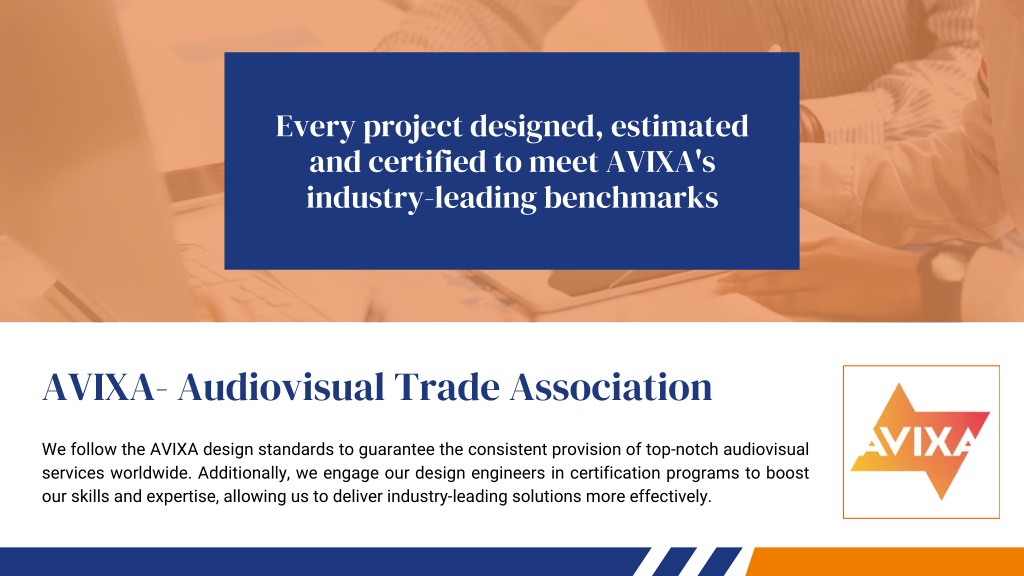 Every project designed, estimated and certified to meet AVIXA's industry-leading benchmarks

AVIXA- Audiovisual Trade Association

We follow the AVIXA design standards to guarantee the consistent provision of top-notch audiovisual services worldwide. Additionally, we engage our design engineers in certification programs to boost our skills and expertise, allowing us to deliver industry-leading solutions more effectively.

AVIXA